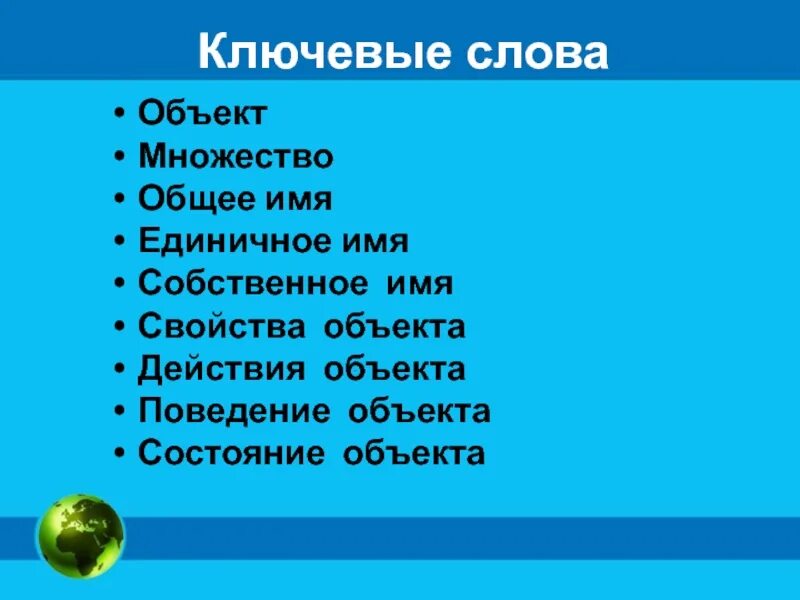 Ключевые слова

• Объект
• Множество
• Общее имя
• Единичное имя
• Собственное имя
• Свойства объекта
• Действия объекта
• Поведение объекта
• Состояние объекта